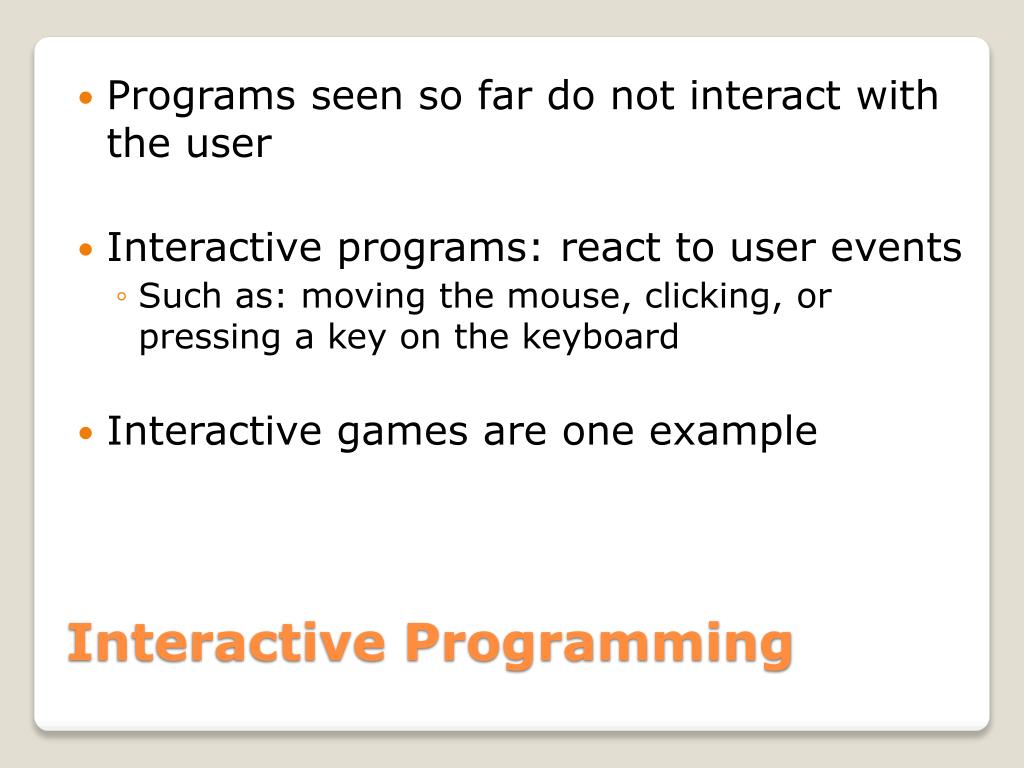 • Programs seen so far do not interact with the user

• Interactive programs: react to user events
◦ Such as: moving the mouse, clicking, or pressing a key on the keyboard

• Interactive games are one example

Interactive Programming